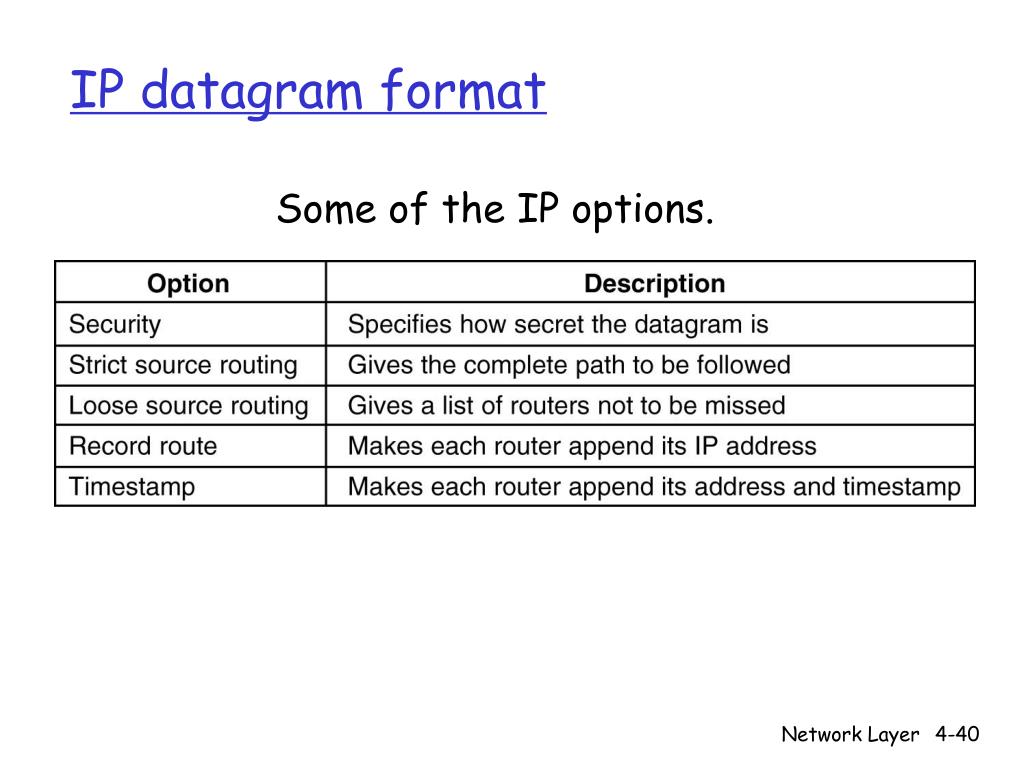 IP datagram format

Some of the IP options.

| Option | Description |
|---|---|
| Security | Specifies how secret the datagram is |
| Strict source routing | Gives the complete path to be followed |
| Loose source routing | Gives a list of routers not to be missed |
| Record route | Makes each router append its IP address |
| Timestamp | Makes each router append its address and timestamp |

Network Layer 4-40